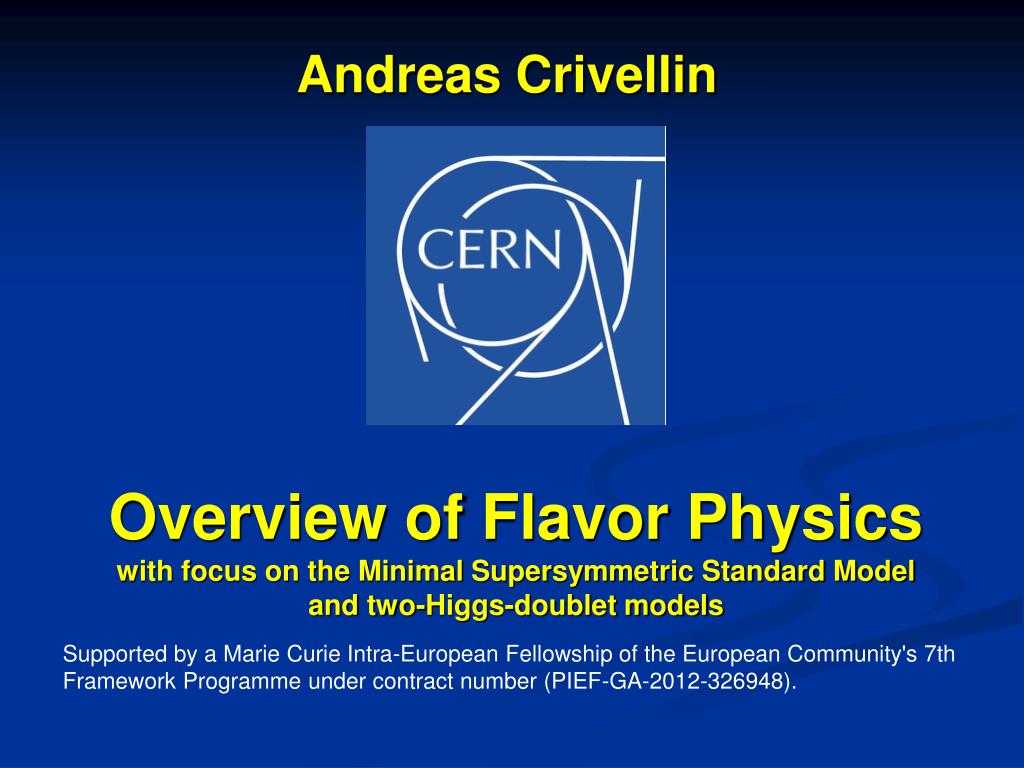 Andreas Crivellin

CERN

Overview of Flavor Physics
with focus on the Minimal Supersymmetric Standard Model and two-Higgs-doublet models

Supported by a Marie Curie Intra-European Fellowship of the European Community's 7th Framework Programme under contract number (PIEF-GA-2012-326948).